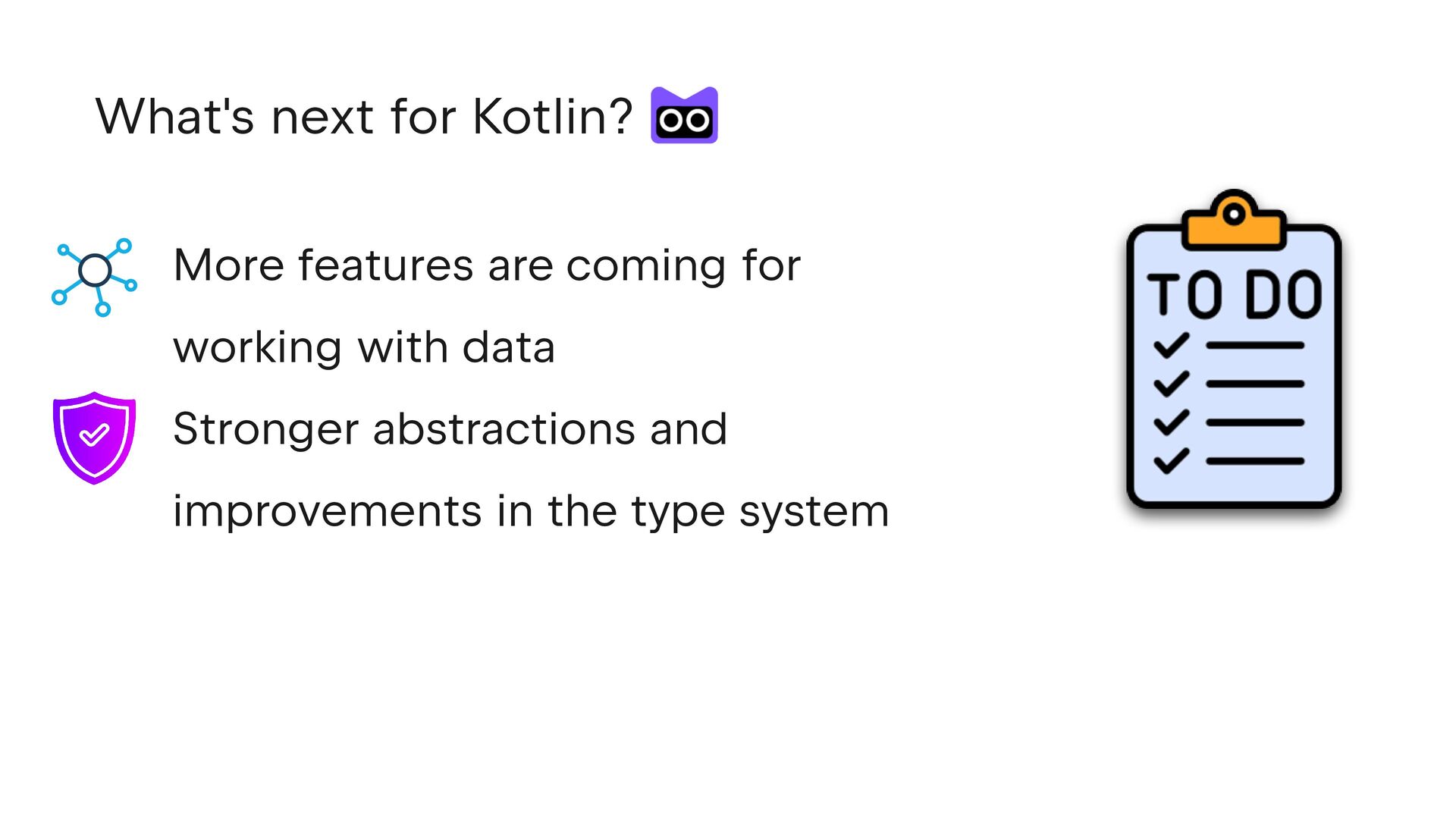 What's next for Kotlin?

More features are coming for working with data

Stronger abstractions and improvements in the type system

TO DO